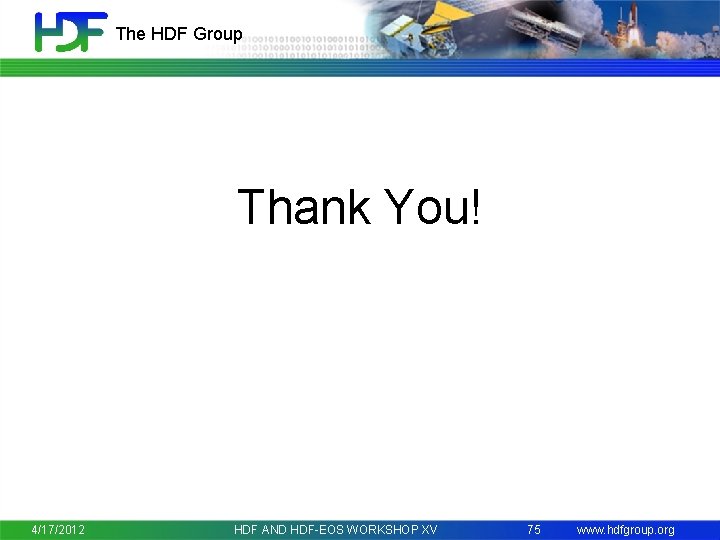 HDF The HDF Group

Thank You!

4/17/2012 HDF AND HDF-EOS WORKSHOP XV 75 www.hdfgroup.org